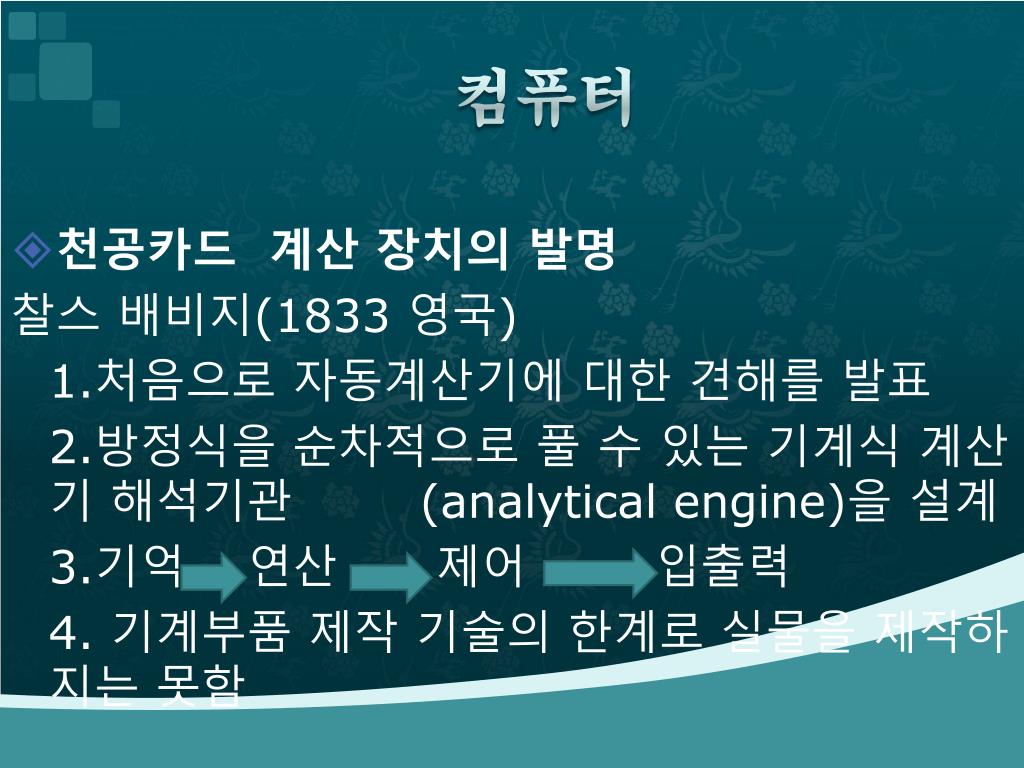 컴퓨터

◈천공카드 계산 장치의 발명

찰스 배비지(1833 영국)

1.처음으로 자동계산기에 대한 견해를 발표

2.방정식을 순차적으로 풀 수 있는 기계식 계산기 해석기관 (analytical engine)을 설계

3.기억 연산 제어 입출력

4. 기계부품 제작 기술의 한계로 실물을 제작하지는 못함